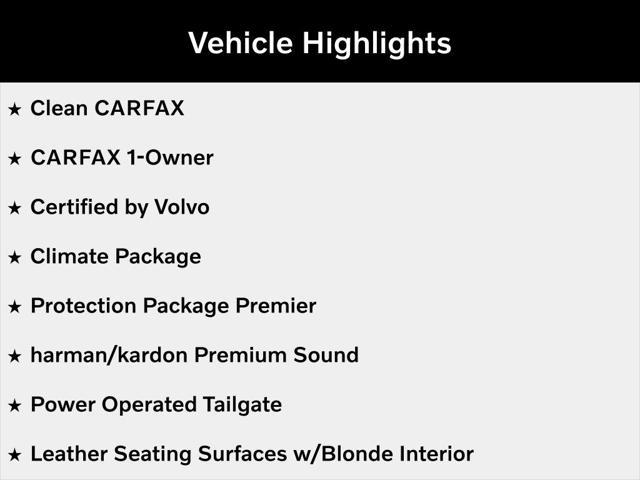 Vehicle Highlights

★ Clean CARFAX

★ CARFAX 1-Owner

★ Certified by Volvo

★ Climate Package

★ Protection Package Premier

★ harman/kardon Premium Sound

★ Power Operated Tailgate

★ Leather Seating Surfaces w/Blonde Interior